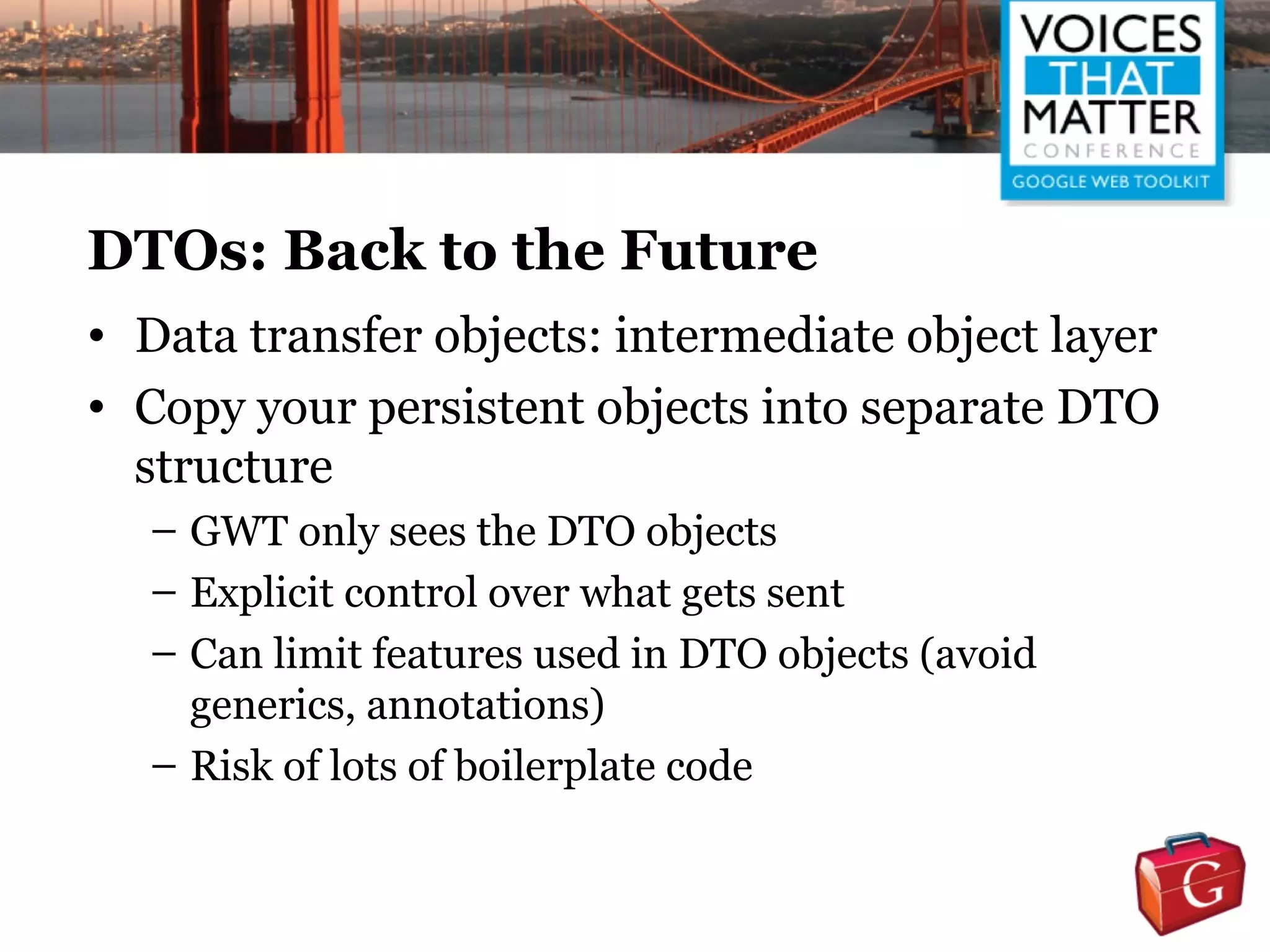 VOICES
THAT
MATTER
CONFERENCE
GOOGLE WEB TOOLKIT

DTOs: Back to the Future

• Data transfer objects: intermediate object layer
• Copy your persistent objects into separate DTO structure
– GWT only sees the DTO objects
– Explicit control over what gets sent
– Can limit features used in DTO objects (avoid generics, annotations)
– Risk of lots of boilerplate code

G